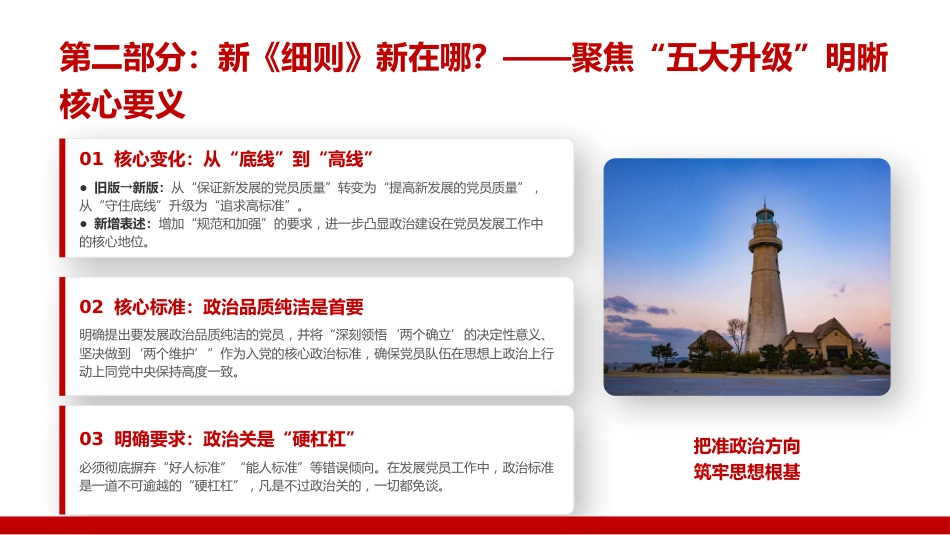 第二部分：新《细则》新在哪？——聚焦“五大升级”明晰核心要义

01 核心变化：从“底线”到“高线”

● 旧版→新版：从“保证新发展的党员质量”转变为“提高新发展的党员质量”，从“守住底线”升级为“追求高标准”。
● 新增表述：增加“规范和加强”的要求，进一步凸显政治建设在党员发展工作中的核心地位。

02 核心标准：政治品质纯洁是首要

明确提出要发展政治品质纯洁的党员，并将“深刻领悟‘两个确立’的决定性意义、坚决做到‘两个维护’”作为入党的核心政治标准，确保党员队伍在思想上政治上行动上同党中央保持高度一致。

03 明确要求：政治关是“硬杠杠”

必须彻底摒弃“好人标准”“能人标准”等错误倾向。在发展党员工作中，政治标准是一道不可逾越的“硬杠杠”，凡是不过政治关的，一切都免谈。

把准政治方向
筑牢思想根基